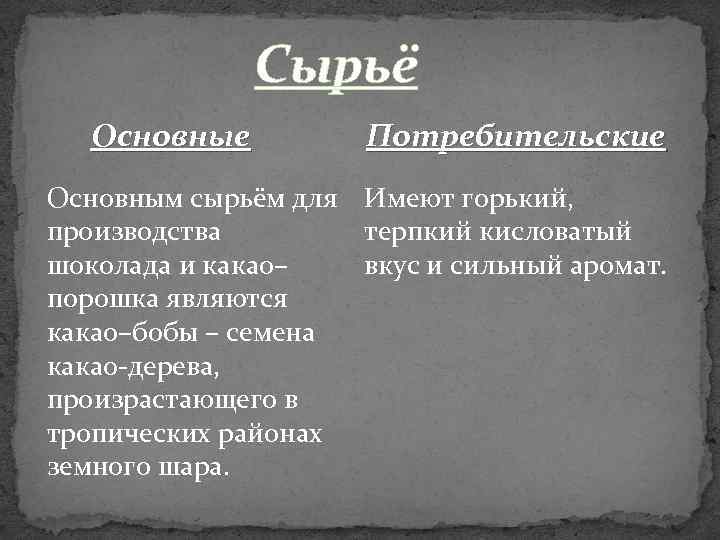 Сырьё

Основные

Основным сырьём для производства шоколада и какао–порошка являются какао–бобы – семена какао-дерева, произрастающего в тропических районах земного шара.

Потребительские

Имеют горький, терпкий кисловатый вкус и сильный аромат.